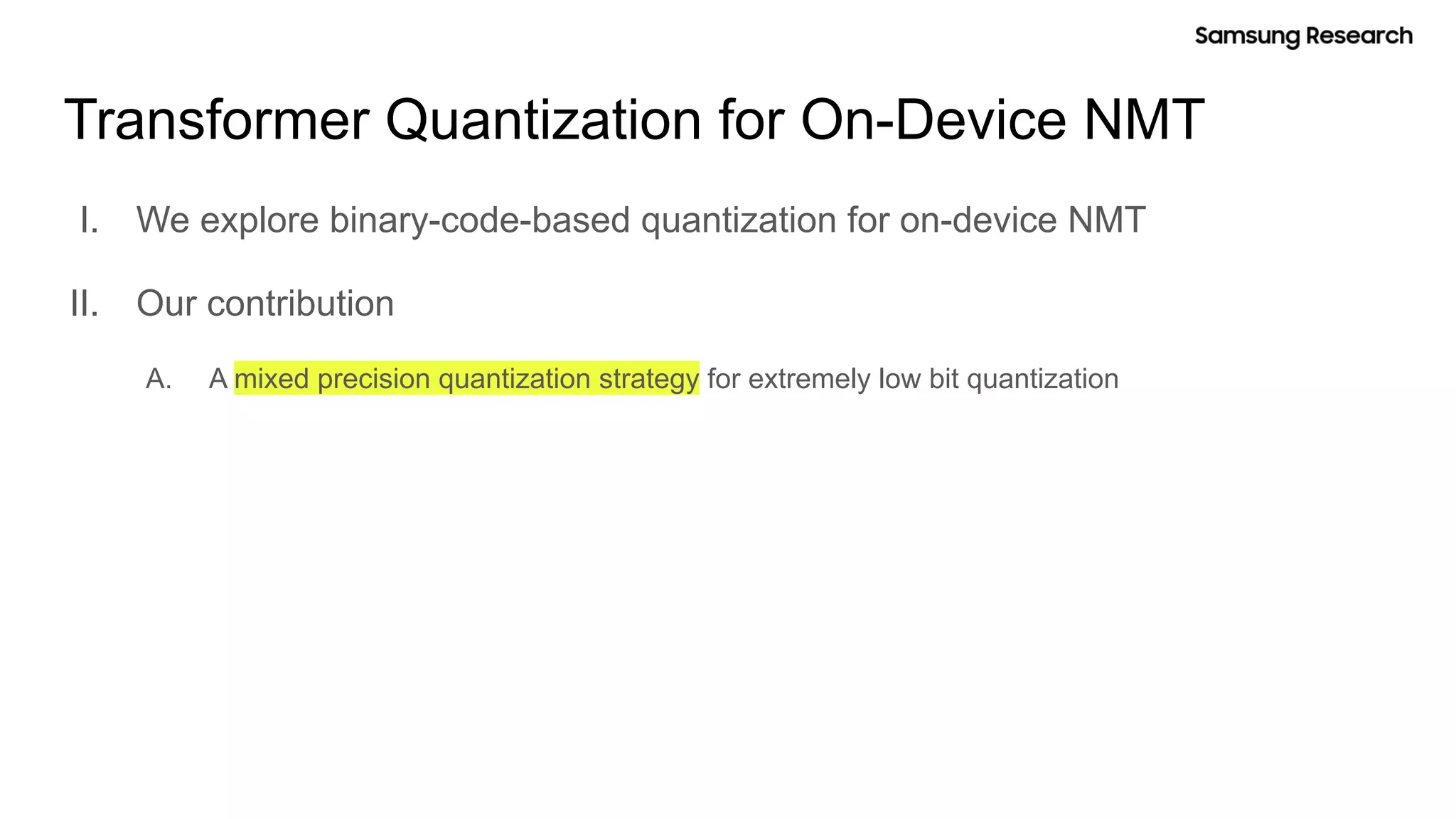 Samsung Research

Transformer Quantization for On-Device NMT

I. We explore binary-code-based quantization for on-device NMT

II. Our contribution

A. A mixed precision quantization strategy for extremely low bit quantization